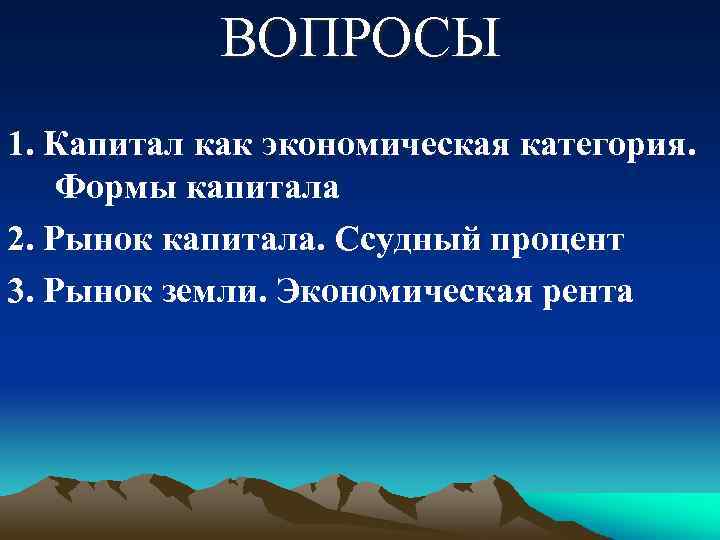 ВОПРОСЫ

1. Капитал как экономическая категория. Формы капитала

2. Рынок капитала. Ссудный процент

3. Рынок земли. Экономическая рента